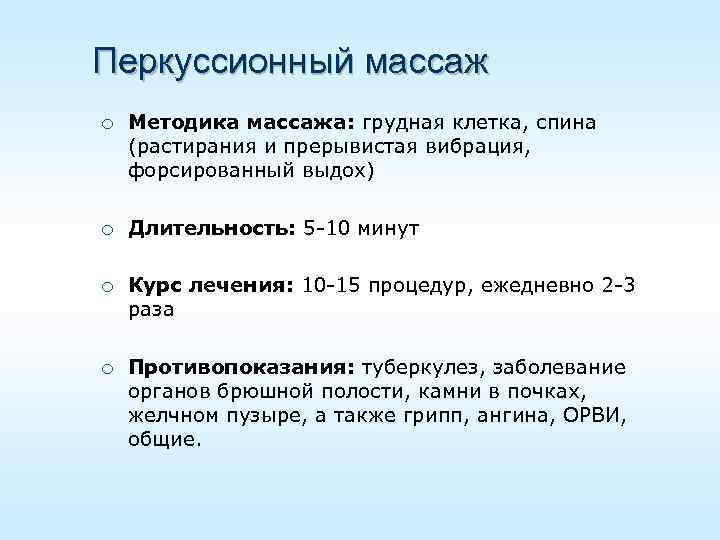 Перкуссионный массаж

○ **Методика массажа:** грудная клетка, спина (растирания и прерывистая вибрация, форсированный выдох)

○ **Длительность:** 5-10 минут

○ **Курс лечения:** 10-15 процедур, ежедневно 2-3 раза

○ **Противопоказания:** туберкулез, заболевание органов брюшной полости, камни в почках, желчном пузыре, а также грипп, ангина, ОРВИ, общие.